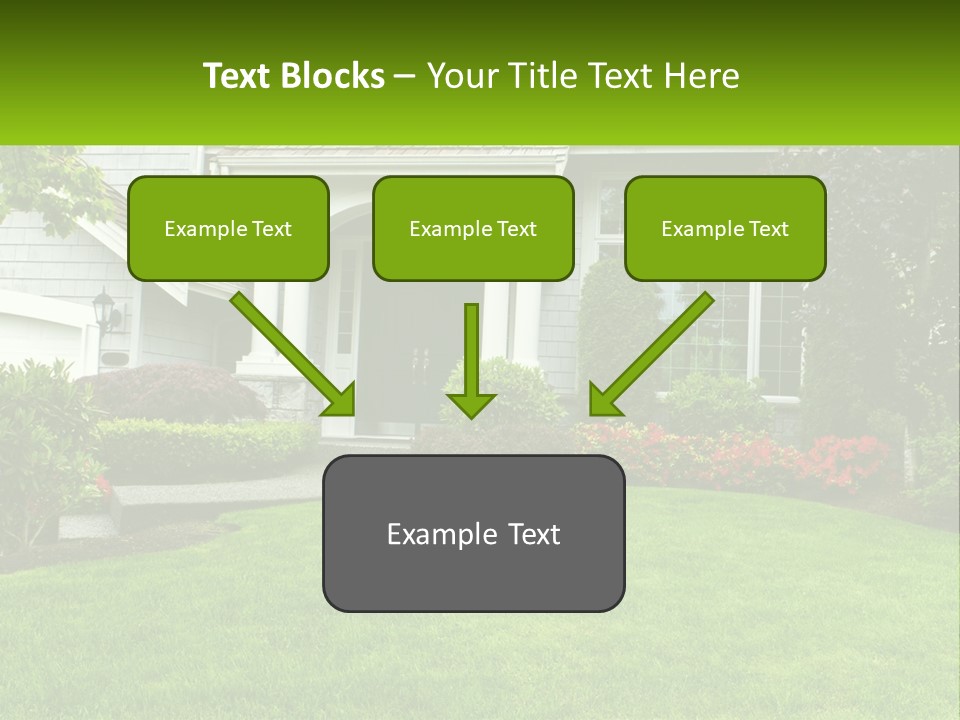 Text Blocks – Your Title Text Here

Example Text

Example Text

Example Text

Example Text